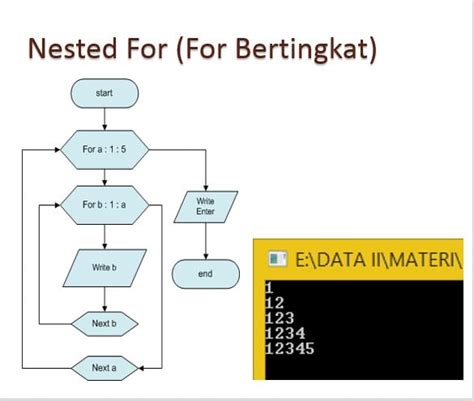 Nested For (For Bertingkat)

start

For a : 1 : 5

For b : 1 : a

Write b

Next b

Next a

Write Enter

end

E:\DATA II\MATERI\

1
12
123
1234
12345